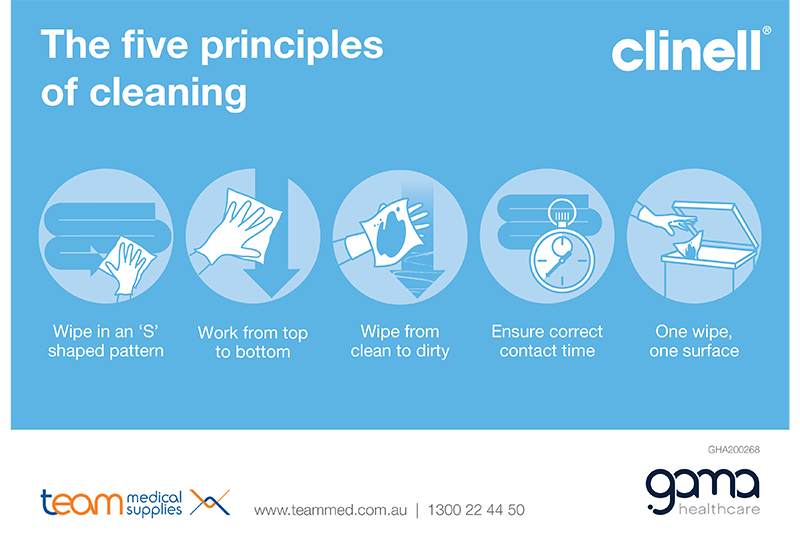 The five principles of cleaning

clinell®

Wipe in an 'S' shaped pattern

Work from top to bottom

Wipe from clean to dirty

Ensure correct contact time

One wipe, one surface

GHA200268

team medical supplies

www.teammed.com.au | 1300 22 44 50

gama healthcare